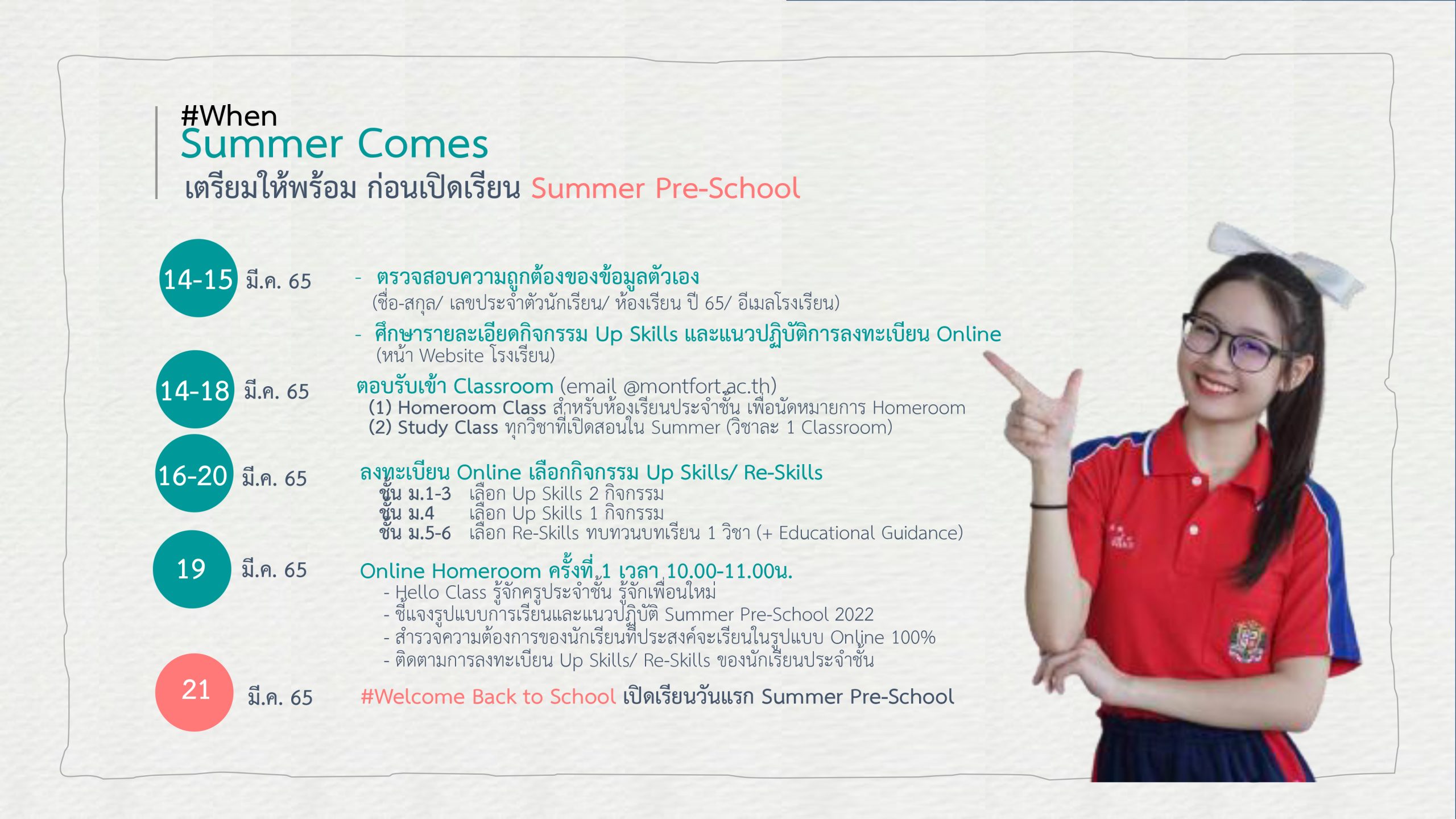 #When
Summer Comes
เตรียมให้พร้อม ก่อนเปิดเรียน Summer Pre-School

14-15 มี.ค. 65
- ตรวจสอบความถูกต้องของข้อมูลตัวเอง
(ชื่อ-สกุล/ เลขประจำตัวนักเรียน/ ห้องเรียน ปี 65/ อีเมลโรงเรียน)
- ศึกษารายละเอียดกิจกรรม Up Skills และแนวปฏิบัติการลงทะเบียน Online
(หน้า Website โรงเรียน)

14-18 มี.ค. 65
ตอบรับเข้า Classroom (email @montfort.ac.th)
(1) Homeroom Class สำหรับห้องเรียนประจำชั้น เพื่อนัดหมายการ Homeroom
(2) Study Class ทุกวิชาที่เปิดสอนใน Summer (วิชาละ 1 Classroom)

16-20 มี.ค. 65
ลงทะเบียน Online เลือกกิจกรรม Up Skills/ Re-Skills
ชั้น ม.1-3 เลือก Up Skills 2 กิจกรรม
ชั้น ม.4 เลือก Up Skills 1 กิจกรรม
ชั้น ม.5-6 เลือก Re-Skills ทบทวนบทเรียน 1 วิชา (+ Educational Guidance)

19 มี.ค. 65
Online Homeroom ครั้งที่ 1 เวลา 10.00-11.00น.
- Hello Class รู้จักครูประจำชั้น รู้จักเพื่อนใหม่
- ชี้แจงรูปแบบการเรียนและแนวปฏิบัติ Summer Pre-School 2022
- สำรวจความต้องการของนักเรียนที่ประสงค์จะเรียนในรูปแบบ Online 100%
- ติดตามการลงทะเบียน Up Skills/ Re-Skills ของนักเรียนประจำชั้น

21 มี.ค. 65
#Welcome Back to School เปิดเรียนวันแรก Summer Pre-School